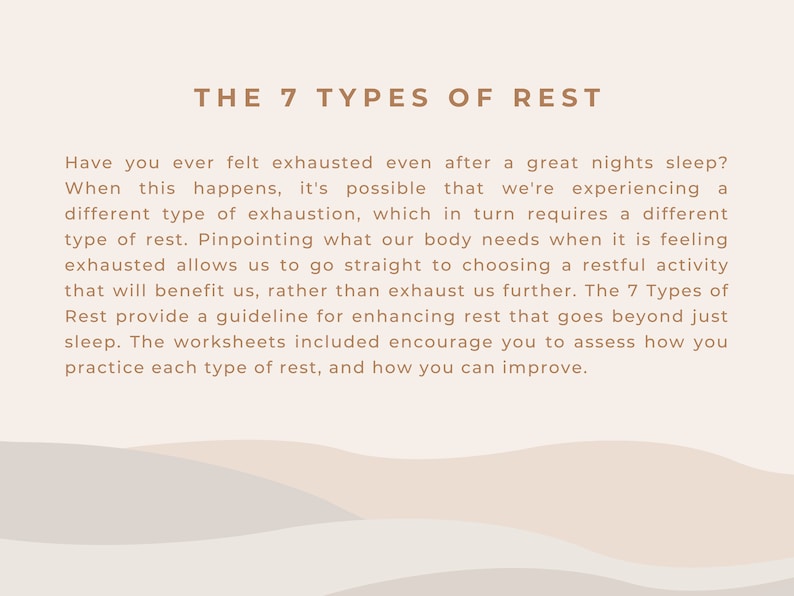 THE 7 TYPES OF REST

Have you ever felt exhausted even after a great nights sleep? When this happens, it's possible that we're experiencing a different type of exhaustion, which in turn requires a different type of rest. Pinpointing what our body needs when it is feeling exhausted allows us to go straight to choosing a restful activity that will benefit us, rather than exhaust us further. The 7 Types of Rest provide a guideline for enhancing rest that goes beyond just sleep. The worksheets included encourage you to assess how you practice each type of rest, and how you can improve.